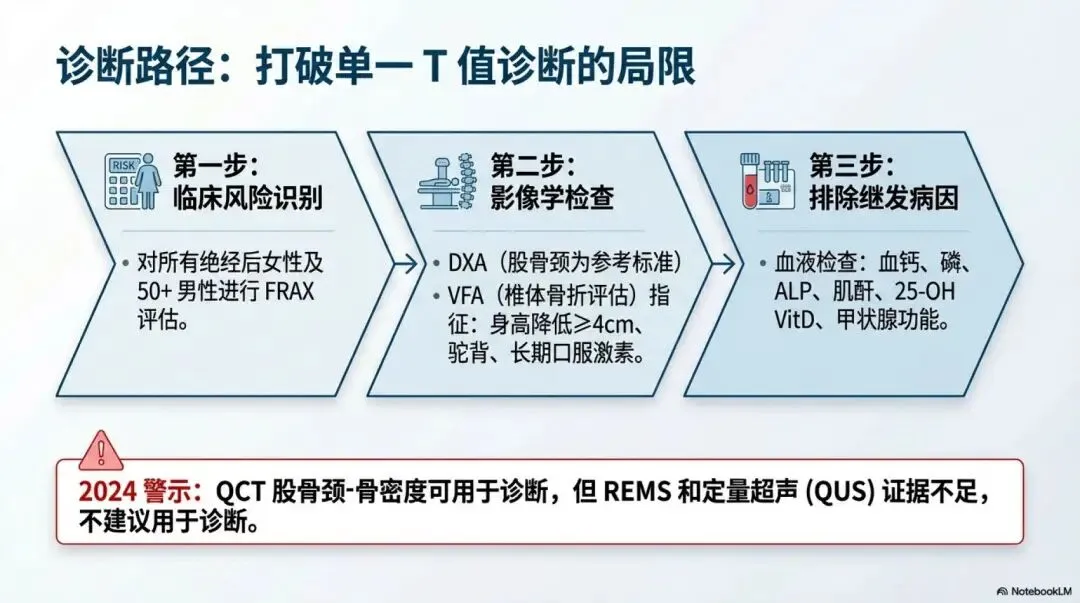 诊断路径：打破单一 T 值诊断的局限

RISK

第一步：
临床风险识别

• 对所有绝经后女性及 50+ 男性进行 FRAX 评估。

第二步：
影像学检查

• DXA（股骨颈为参考标准）
• VFA（椎体骨折评估）指征：身高降低≥4cm、驼背、长期口服激素。

第三步：
排除继发病因

• 血液检查：血钙、磷、ALP、肌酐、25-OH VitD、甲状腺功能。

2024 警示：QCT 股骨颈-骨密度可用于诊断，但 REMS 和定量超声 (QUS) 证据不足，不建议用于诊断。

NotebookLM